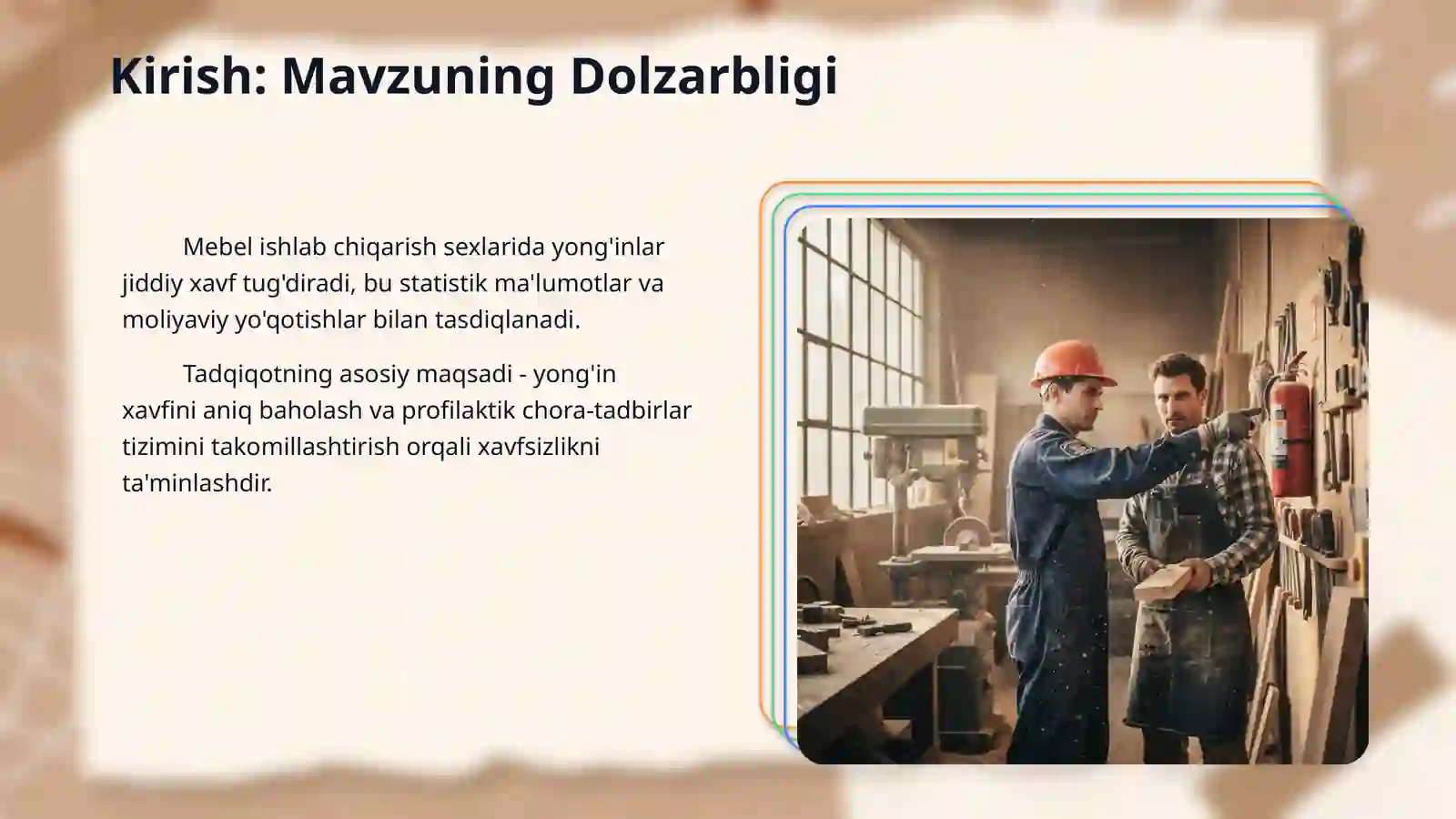 Kirish: Mavzuning Dolzarbligi

Mebel ishlab chiqarish sexlarida yong'inlar jiddiy xavf tug'diradi, bu statistik ma'lumotlar va moliyaviy yo'qotishlar bilan tasdiqlanadi.

Tadqiqotning asosiy maqsadi - yong'in xavfini aniq baholash va profilaktik chora-tadbirlar tizimini takomillashtirish orqali xavfsizlikni ta'minlashdir.